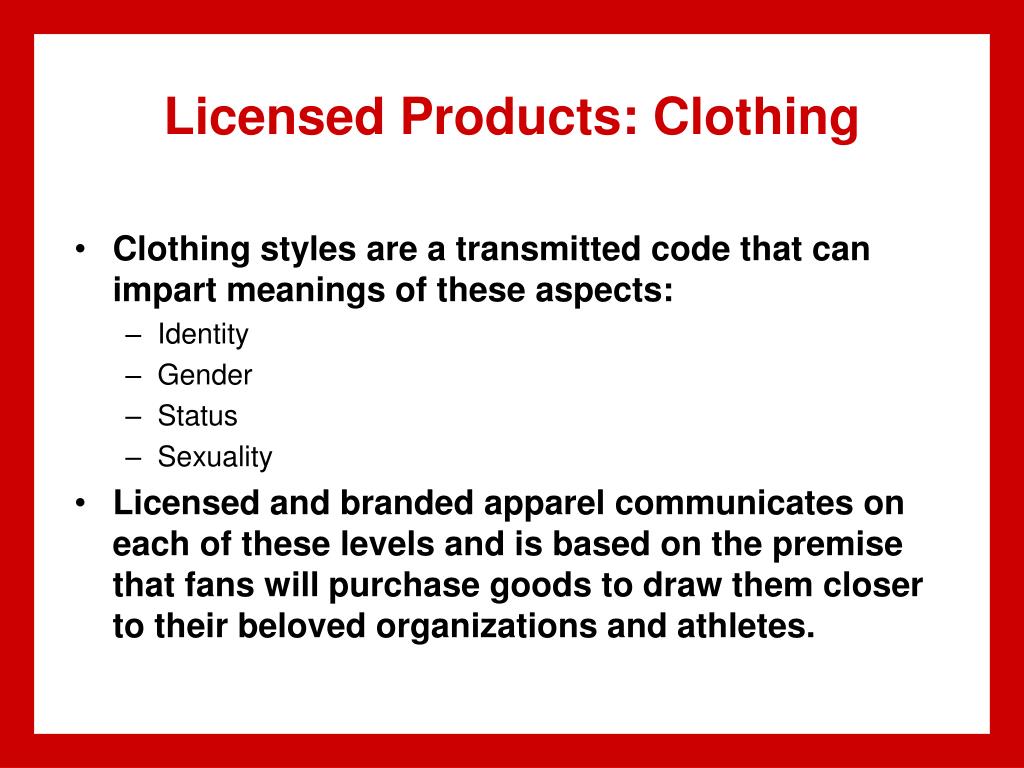 Licensed Products: Clothing

• Clothing styles are a transmitted code that can impart meanings of these aspects:
– Identity
– Gender
– Status
– Sexuality

• Licensed and branded apparel communicates on each of these levels and is based on the premise that fans will purchase goods to draw them closer to their beloved organizations and athletes.